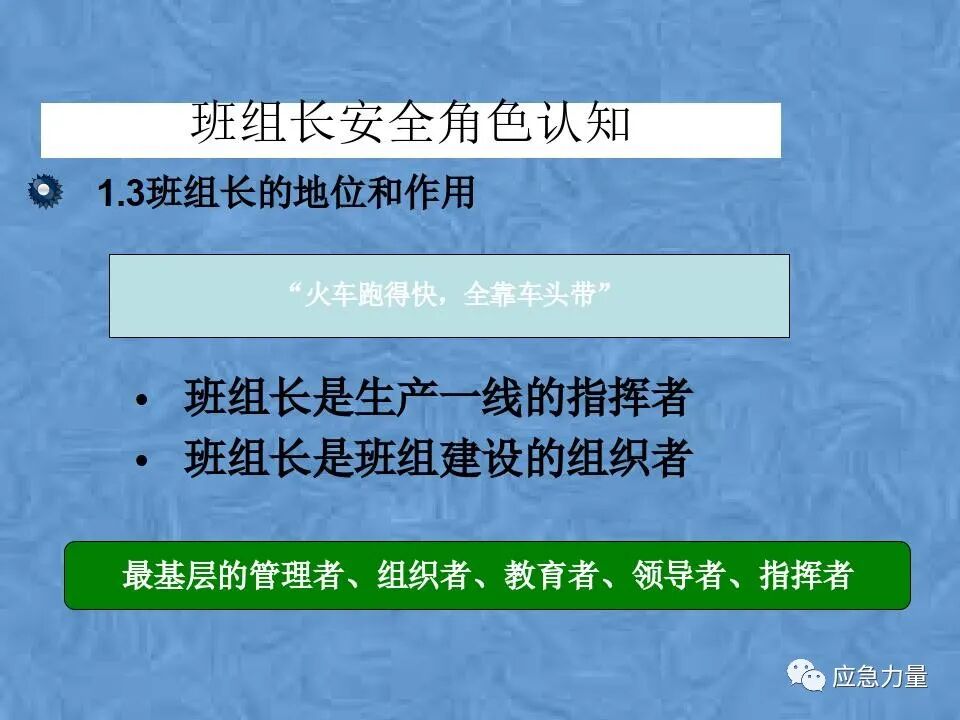 班组长安全角色认知

1.3班组长的地位和作用

“火车跑得快，全靠车头带”

• 班组长是生产一线的指挥者
• 班组长是班组建设的组织者

最基层的管理者、组织者、教育者、领导者、指挥者

应急力量